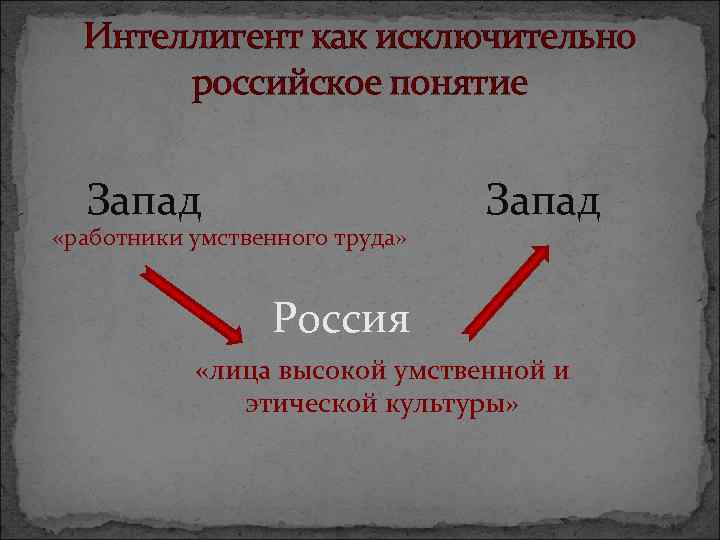 Интеллигент как исключительно российское понятие

Запад
«работники умственного труда»

Запад

Россия

«лица высокой умственной и этической культуры»